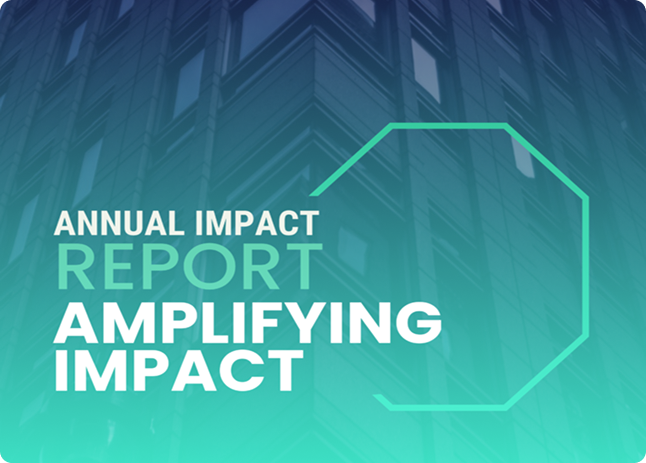 ANNUAL IMPACT
REPORT
AMPLIFYING IMPACT